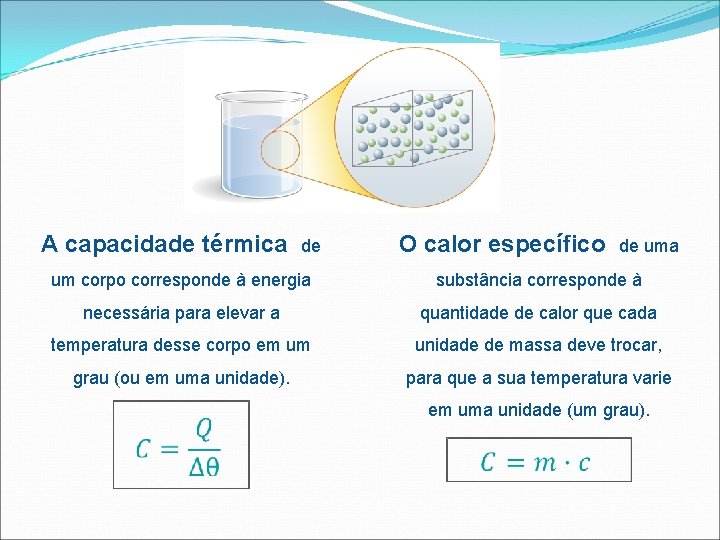 A capacidade térmica de um corpo corresponde à energia necessária para elevar a temperatura desse corpo em um grau (ou em uma unidade).

$C = \frac{Q}{\Delta\theta}$

O calor específico de uma substância corresponde à quantidade de calor que cada unidade de massa deve trocar, para que a sua temperatura varie em uma unidade (um grau).

$C = m \cdot c$